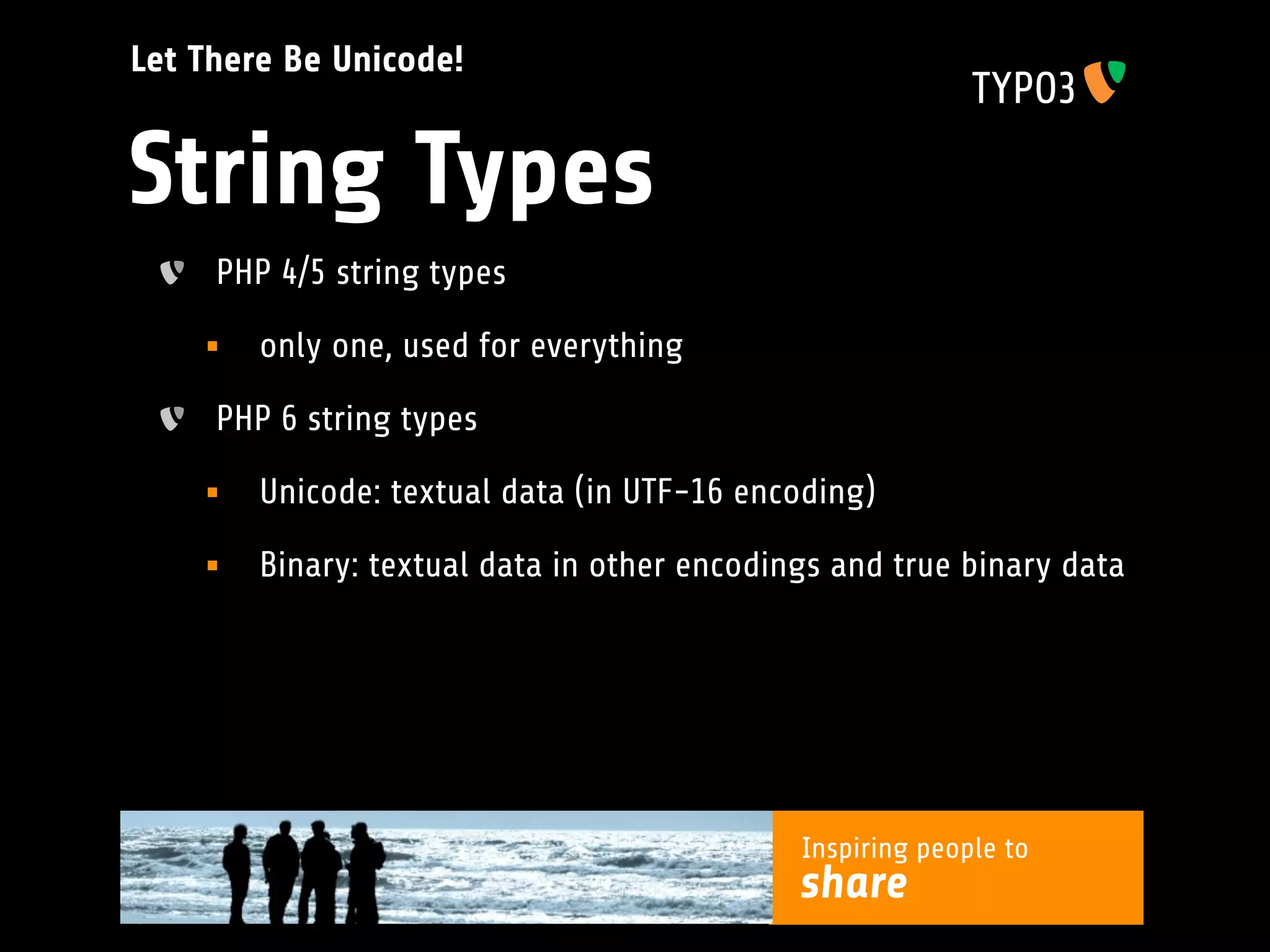 Let There Be Unicode!

TYPO3

String Types

PHP 4/5 string types

only one, used for everything

PHP 6 string types

Unicode: textual data (in UTF-16 encoding)

Binary: textual data in other encodings and true binary data

Inspiring people to
share